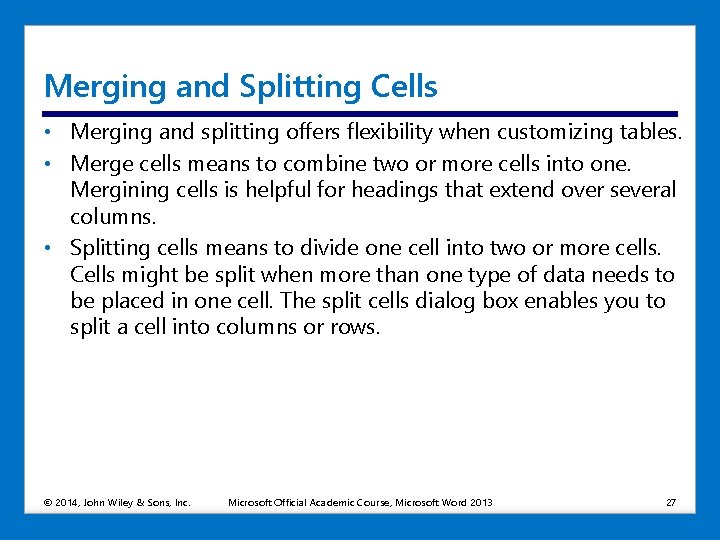 Merging and Splitting Cells

• Merging and splitting offers flexibility when customizing tables.

• Merge cells means to combine two or more cells into one. Mergining cells is helpful for headings that extend over several columns.

• Splitting cells means to divide one cell into two or more cells. Cells might be split when more than one type of data needs to be placed in one cell. The split cells dialog box enables you to split a cell into columns or rows.

© 2014, John Wiley & Sons, Inc. Microsoft Official Academic Course, Microsoft Word 2013 27